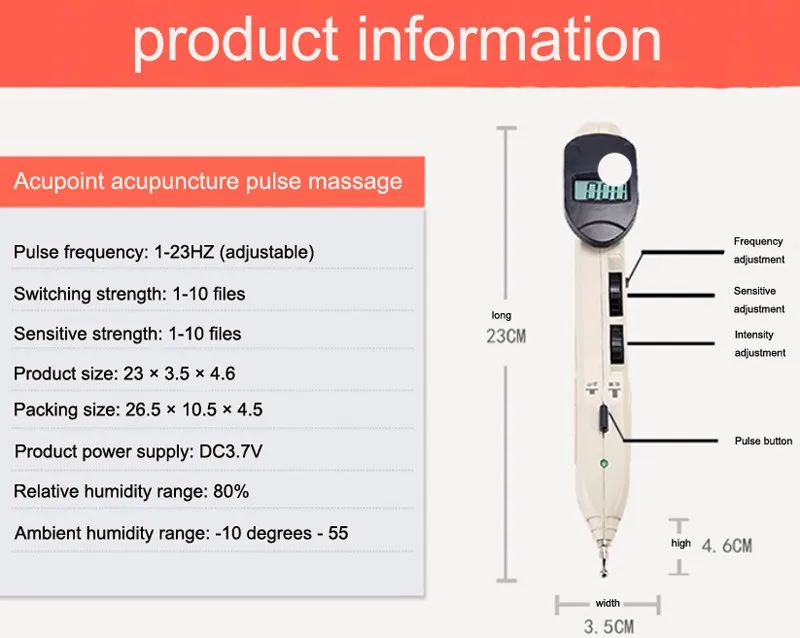 product information

Acupoint acupuncture pulse massage

Pulse frequency: 1-23HZ (adjustable)

Switching strength: 1-10 files

Sensitive strength: 1-10 files

Product size: 23 × 3.5 × 4.6

Packing size: 26.5 × 10.5 × 4.5

Product power supply: DC3.7V

Relative humidity range: 80%

Ambient humidity range: -10 degrees - 55

long
23CM

Frequency adjustment

Sensitive adjustment

Intensity adjustment

Pulse button

high 4.6CM

width
3.5CM